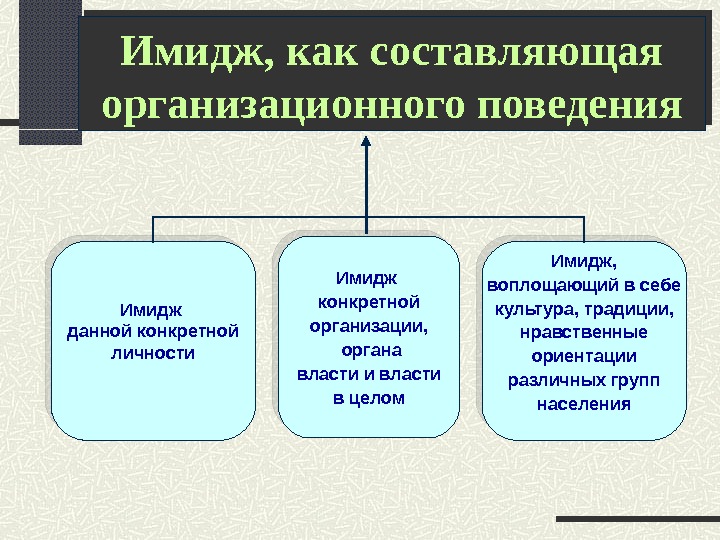 Имидж, как составляющая организационного поведения

Имидж данной конкретной личности

Имидж конкретной организации, органа власти и власти в целом

Имидж, воплощающий в себе культура, традиции, нравственные ориентации различных групп населения